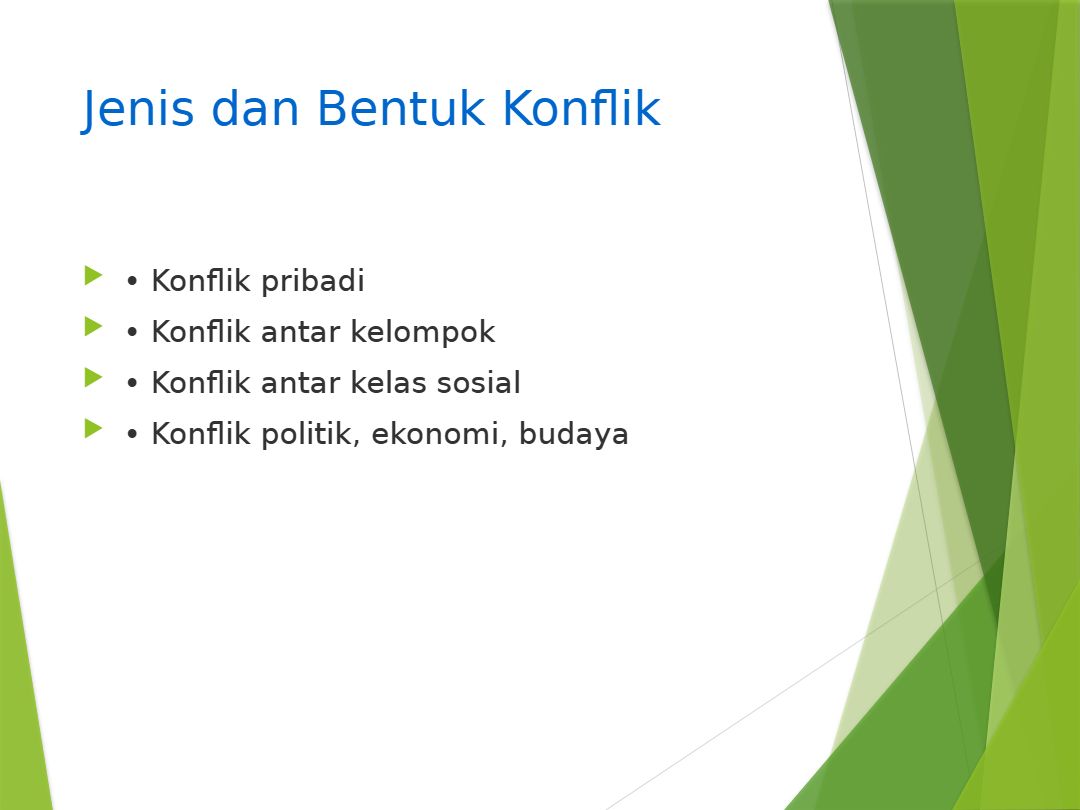 Jenis dan Bentuk Konflik

• Konflik pribadi
• Konflik antar kelompok
• Konflik antar kelas sosial
• Konflik politik, ekonomi, budaya